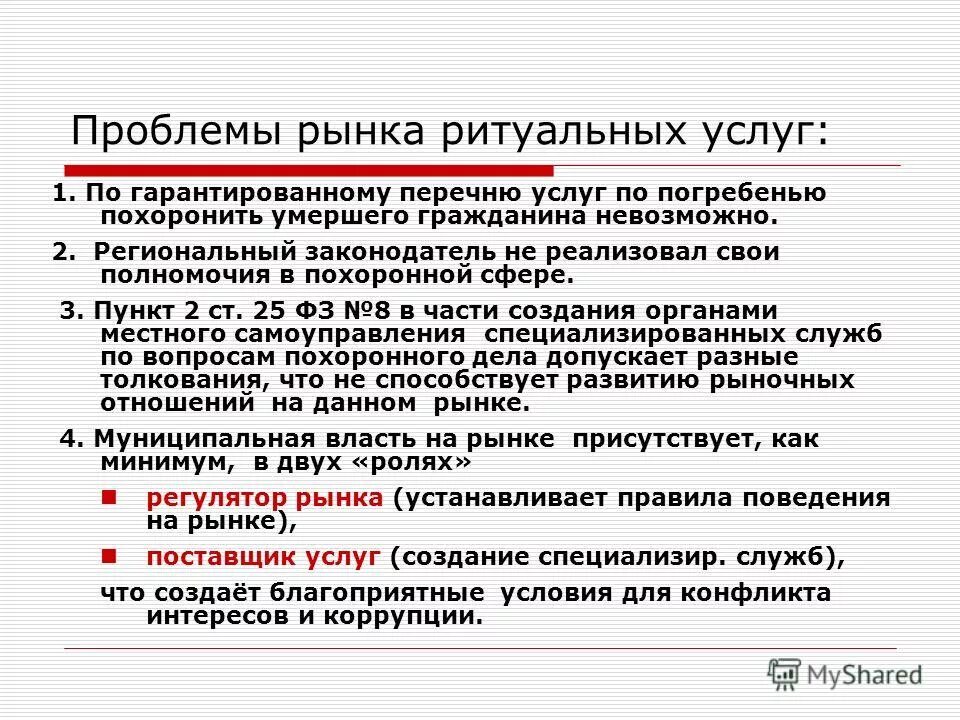 Проблемы рынка ритуальных услуг:

1. По гарантированному перечню услуг по погребенью похоронить умершего гражданина невозможно.

2. Региональный законодатель не реализовал свои полномочия в похоронной сфере.

3. Пункт 2 ст. 25 ФЗ №8 в части создания органами местного самоуправления специализированных служб по вопросам похоронного дела допускает разные толкования, что не способствует развитию рыночных отношений на данном рынке.

4. Муниципальная власть на рынке присутствует, как минимум, в двух «ролях»

регулятор рынка (устанавливает правила поведения на рынке),

поставщик услуг (создание специализир. служб),

что создаёт благоприятные условия для конфликта интересов и коррупции.

MyShared